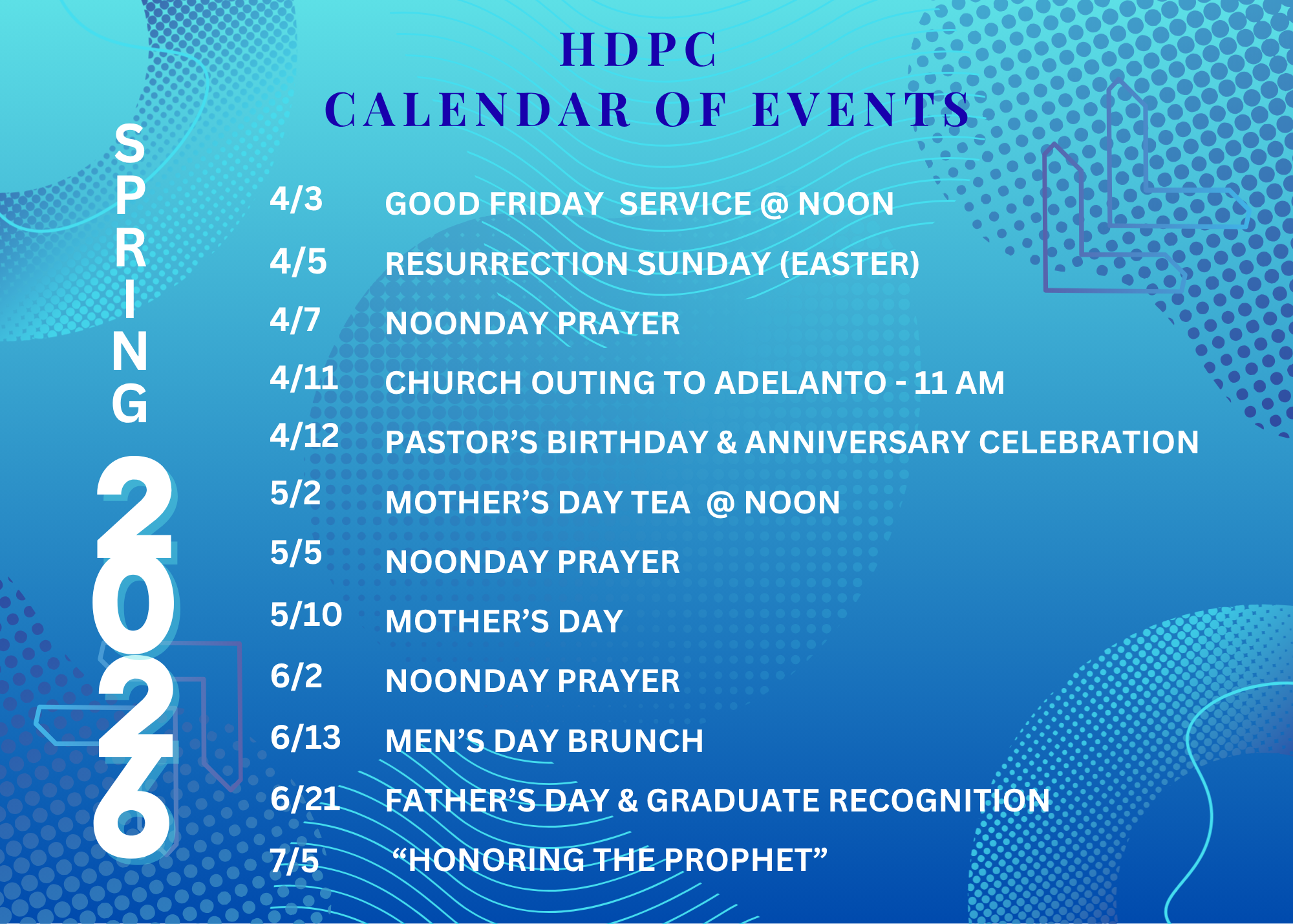 HDPC
CALENDAR OF EVENTS

SPRING 2026

4/3 GOOD FRIDAY SERVICE @ NOON
4/5 RESURRECTION SUNDAY (EASTER)
4/7 NOONDAY PRAYER
4/11 CHURCH OUTING TO ADELANTO - 11 AM
4/12 PASTOR'S BIRTHDAY & ANNIVERSARY CELEBRATION
5/2 MOTHER'S DAY TEA @ NOON
5/5 NOONDAY PRAYER
5/10 MOTHER'S DAY
6/2 NOONDAY PRAYER
6/13 MEN'S DAY BRUNCH
6/21 FATHER'S DAY & GRADUATE RECOGNITION
7/5 "HONORING THE PROPHET"